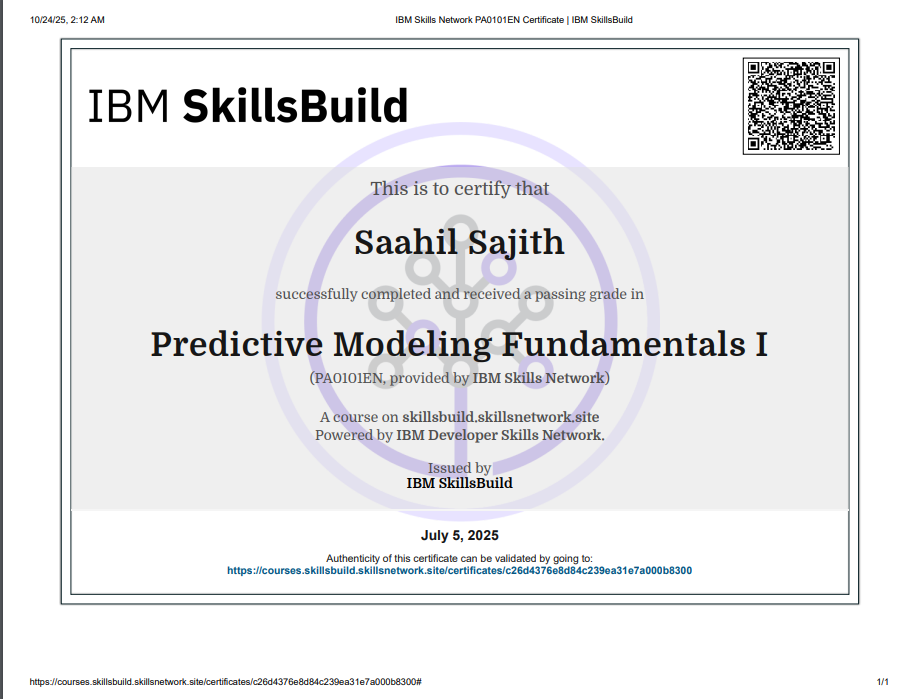 10/24/25, 2:12 AM

IBM Skills Network PA0101EN Certificate | IBM SkillsBuild

IBM SkillsBuild

This is to certify that

Saahil Sajith

successfully completed and received a passing grade in

Predictive Modeling Fundamentals I

(PA0101EN, provided by IBM Skills Network)

A course on skillsbuild.skillsnetwork.site
Powered by IBM Developer Skills Network.

Issued by
IBM SkillsBuild

July 5, 2025

Authenticity of this certificate can be validated by going to:
https://courses.skillsbuild.skillsnetwork.site/certificates/c26d4376e8d84c239ea31e7a000b8300

https://courses.skillsbuild.skillsnetwork.site/certificates/c26d4376e8d84c239ea31e7a000b8300#

1/1